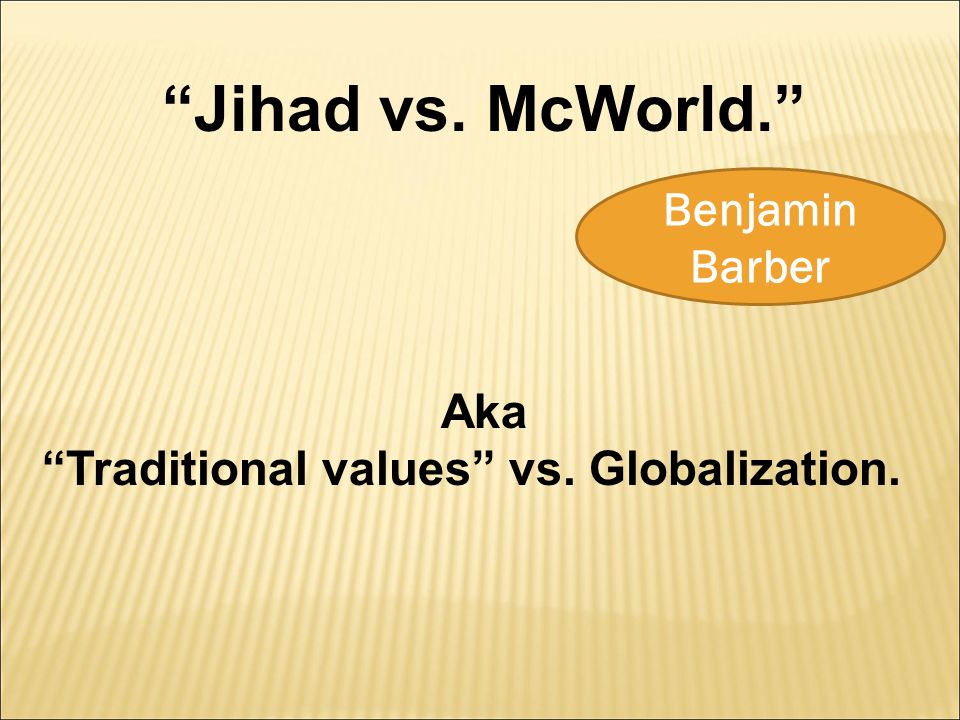 “Jihad vs. McWorld.”

Benjamin Barber

Aka
“Traditional values” vs. Globalization.